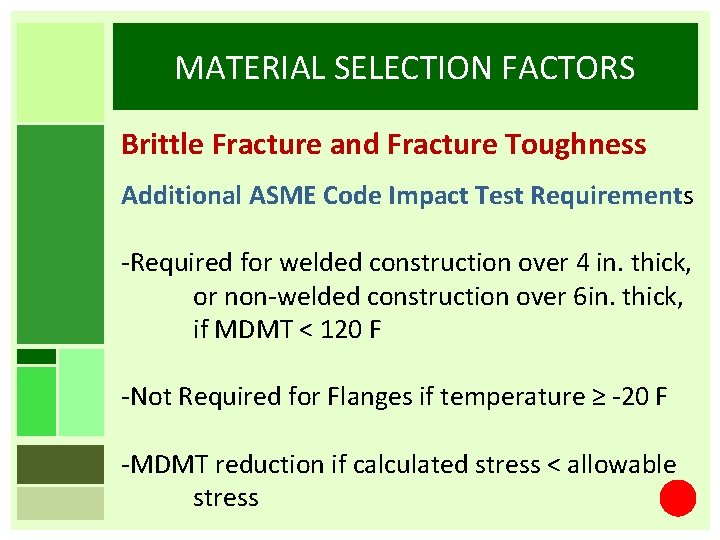 MATERIAL SELECTION FACTORS

Brittle Fracture and Fracture Toughness

Additional ASME Code Impact Test Requirements

-Required for welded construction over 4 in. thick, or non-welded construction over 6in. thick, if MDMT < 120 F

-Not Required for Flanges if temperature ≥ -20 F

-MDMT reduction if calculated stress < allowable stress